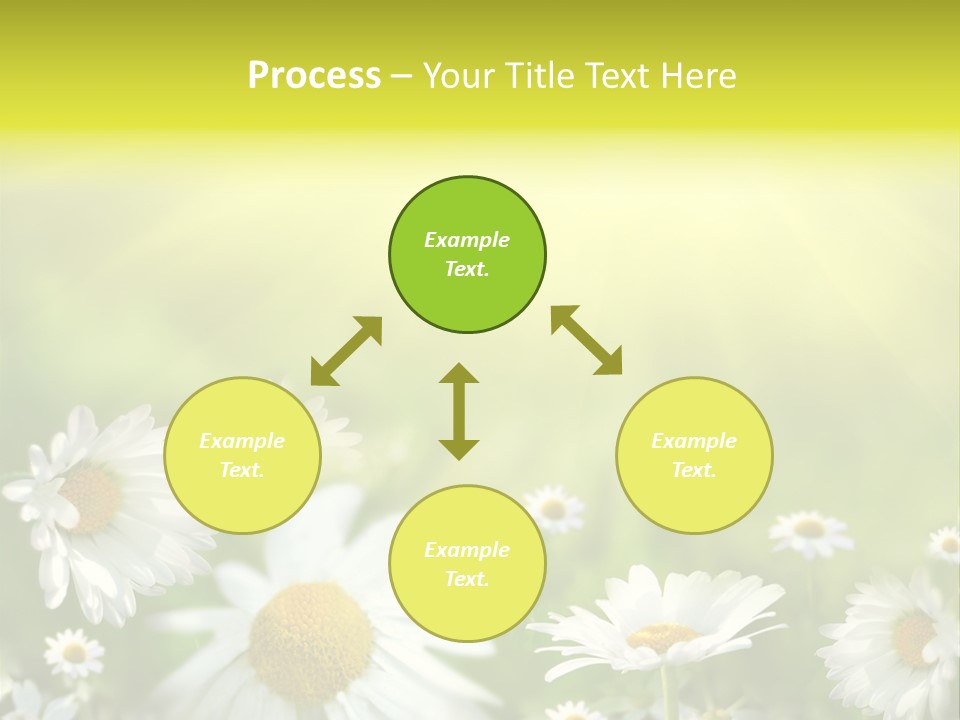 Process – Your Title Text Here

Example Text.

Example Text.

Example Text.

Example Text.